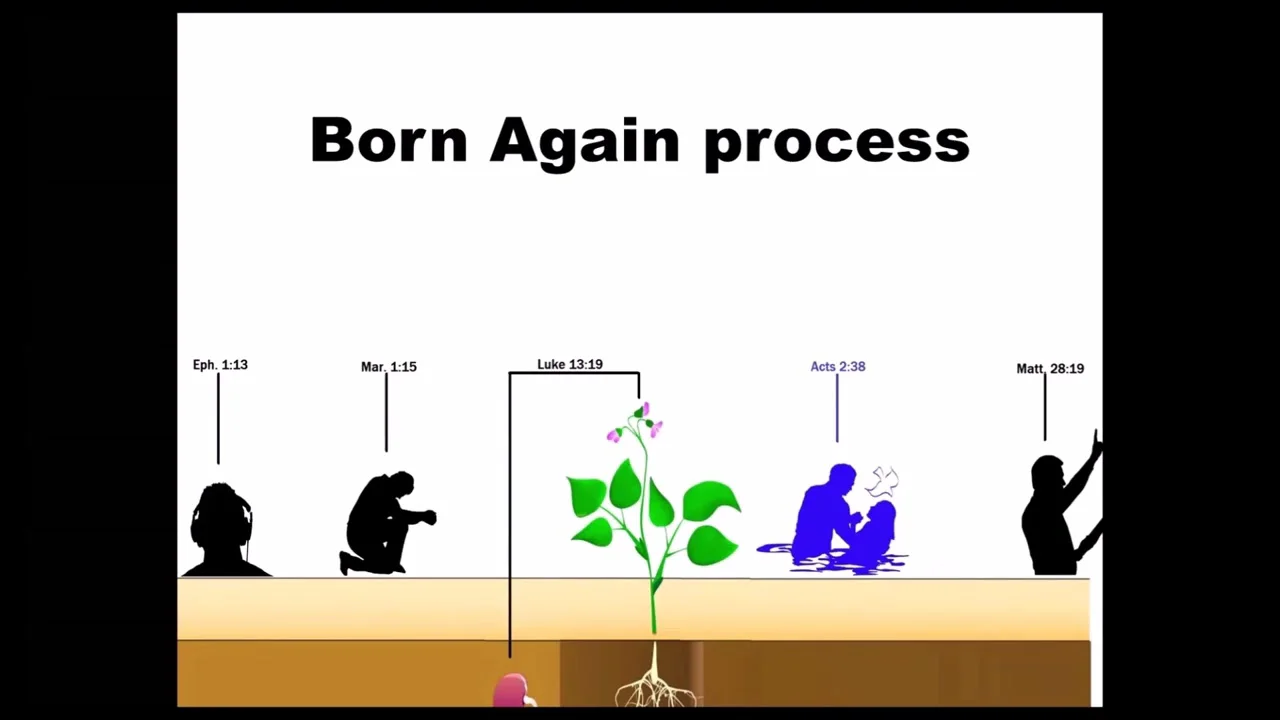 Born Again process

Eph. 1:13

Mar. 1:15

Luke 13:19

Acts 2:38

Matt. 28:19